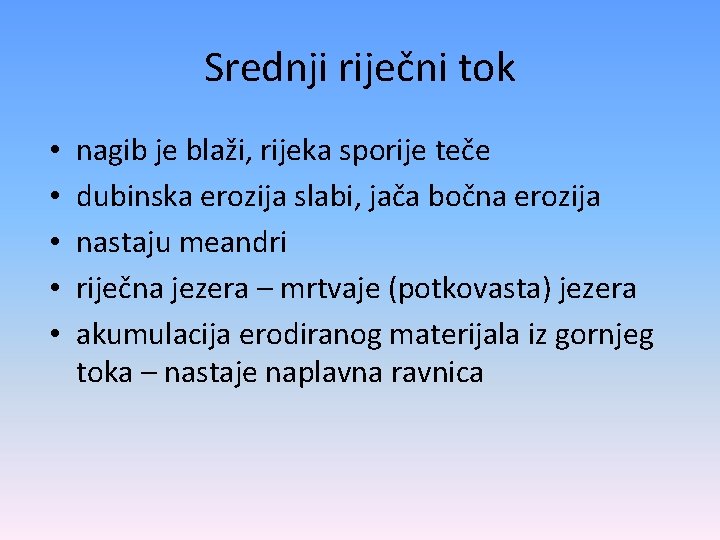 Srednji riječni tok

• nagib je blaži, rijeka sporije teče
• dubinska erozija slabi, jača bočna erozija
• nastaju meandri
• riječna jezera – mrtvaje (potkovasta) jezera
• akumulacija erodiranog materijala iz gornjeg toka – nastaje naplavna ravnica